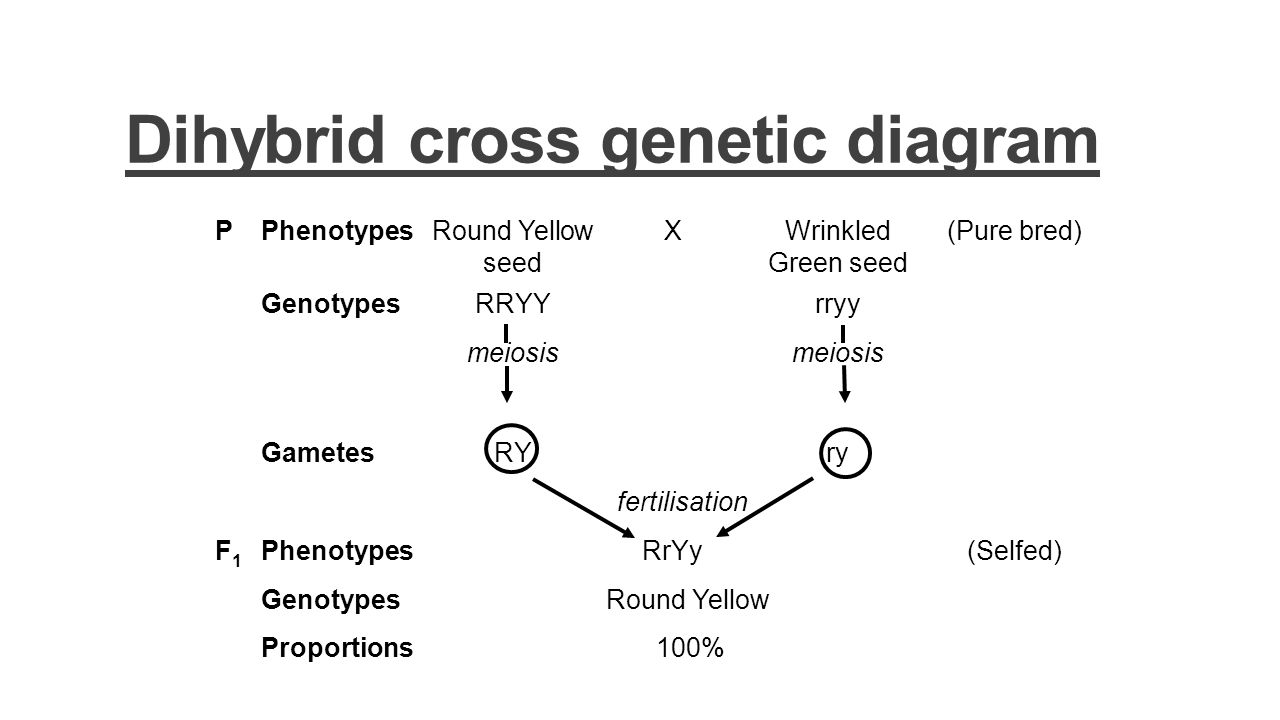 Dihybrid cross genetic diagram

P Phenotypes Round Yellow seed X Wrinkled Green seed (Pure bred)

Genotypes RRYY rryy

meiosis meiosis

Gametes RY ry

fertilisation

$F_1$ Phenotypes RrYy (Selfed)

Genotypes Round Yellow

Proportions 100%